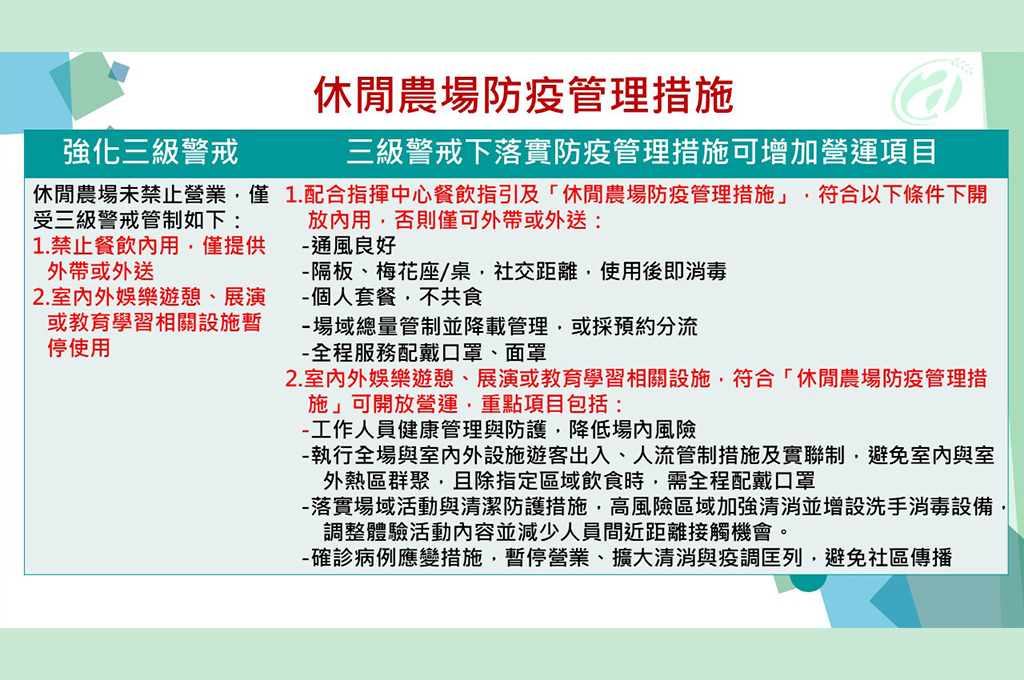 休閒農場防疫管理措施

| 強化三級警戒 | 三級警戒下落實防疫管理措施可增加營運項目 |
|---|---|
| 休閒農場未禁止營業，僅受三級警戒管制如下：<br>1.禁止餐飲內用，僅提供外帶或外送<br>2.室內外娛樂遊憩、展演或教育學習相關設施暫停使用 | 1.配合指揮中心餐飲指引及「休閒農場防疫管理措施」，符合以下條件下開放內用，否則僅可外帶或外送：<br>-通風良好<br>-隔板、梅花座/桌，社交距離，使用後即消毒<br>-個人套餐，不共食<br>-場域總量管制並降載管理，或採預約分流<br>-全程服務配戴口罩、面罩<br>2.室內外娛樂遊憩、展演或教育學習相關設施，符合「休閒農場防疫管理措施」可開放營運，重點項目包括：<br>-工作人員健康管理與防護，降低場內風險<br>-執行全場與室內外設施遊客出入、人流管制措施及實聯制，避免室內與室外熱區群聚，且除指定區域飲食時，需全程配戴口罩<br>-落實場域活動與清潔防護措施，高風險區域加強清消並增設洗手消毒設備，調整體驗活動內容並減少人員間近距離接觸機會。<br>-確診病例應變措施，暫停營業、擴大清消與疫調匡列，避免社區傳播 |